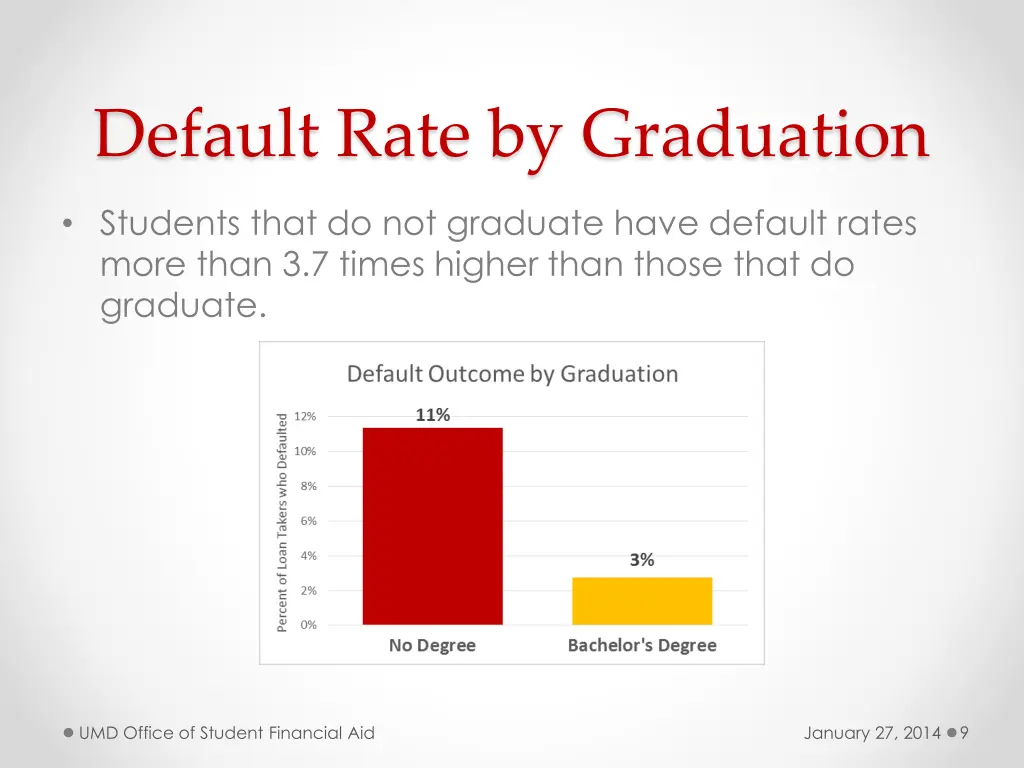 Default Rate by Graduation

• Students that do not graduate have default rates more than 3.7 times higher than those that do graduate.

Default Outcome by Graduation

Percent of Loan Takers who Defaulted

12%
10%
8%
6%
4%
2%
0%

11%
3%

No Degree
Bachelor's Degree

UMD Office of Student Financial Aid

January 27, 2014

9